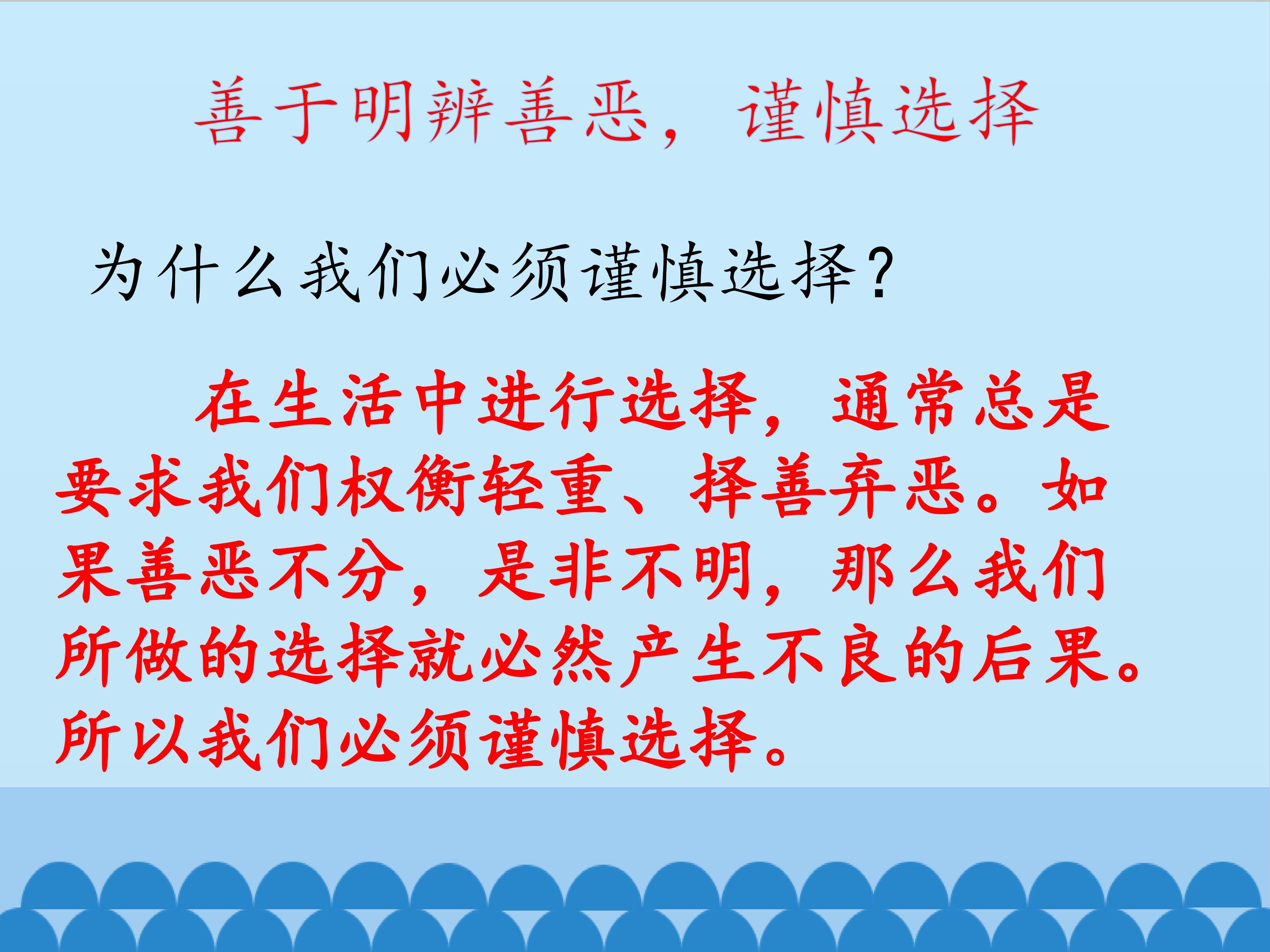 善于明辨善恶，谨慎选择

为什么我们必须谨慎选择？

在生活中进行选择，通常总是要求我们权衡轻重、择善弃恶。如果善恶不分，是非不明，那么我们所做的选择就必然产生不良的后果。所以我们必须谨慎选择。